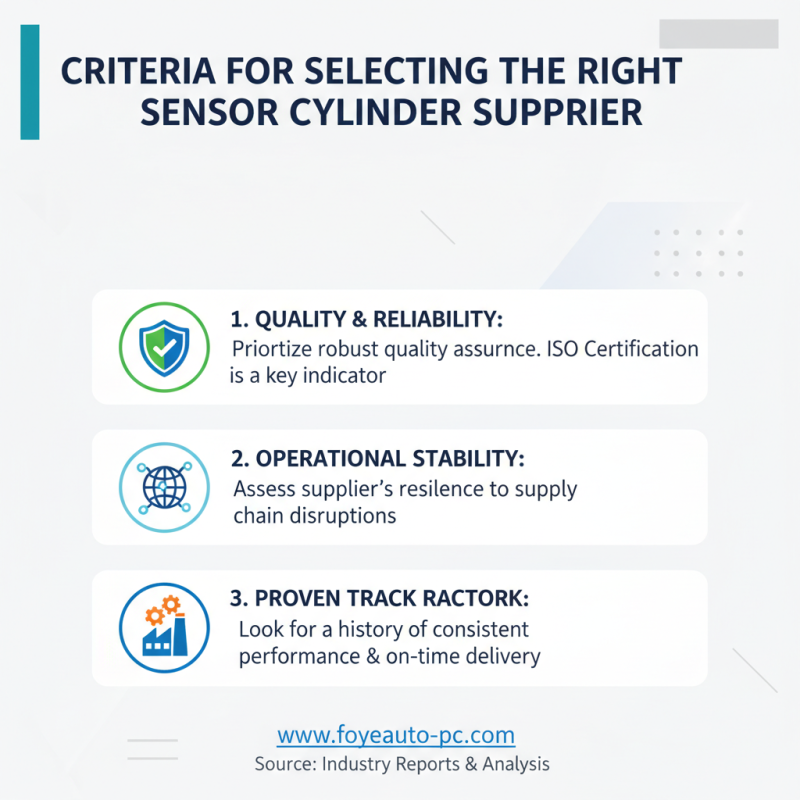 CRITERIA FOR SELECTING THE RIGHT SENSOR CYLINDER SUPPRIER

1. QUALITY & RELIABILITY:
Priortize robust quality assurnce. ISO Certification is a key indicator

2. OPERATIONAL STABILITY:
Assess supplier's resilence to supply chain disruptions

3. PROVEN TRACK RACTORK:
Look for a history of consistent performance & on-time delivery

www.foyeauto-pc.com
Source: Industry Reports & Analysis